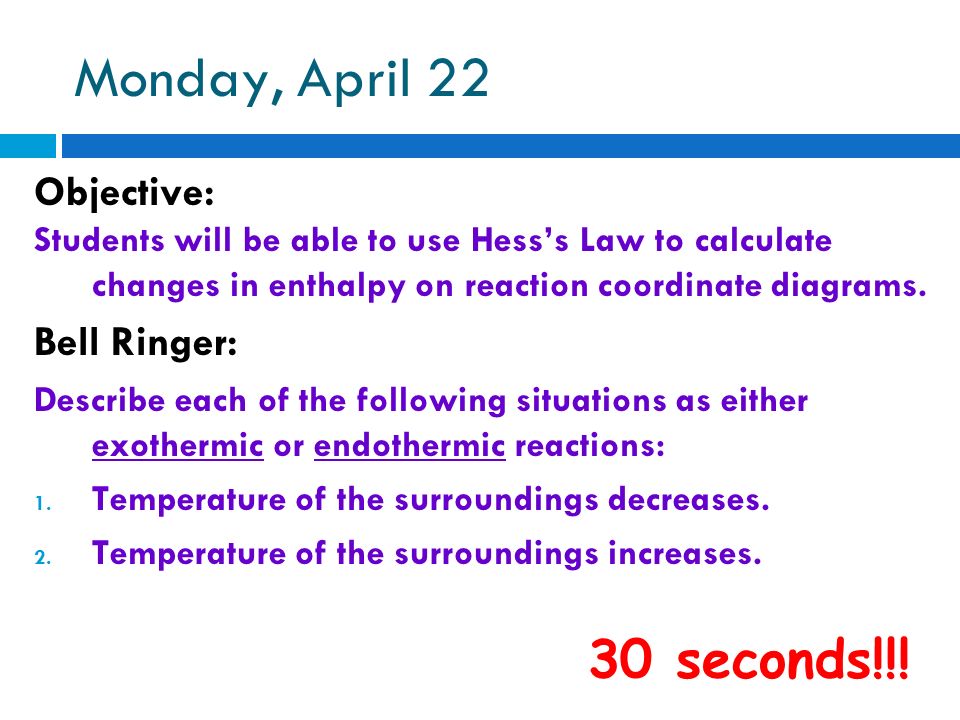 Monday, April 22

Objective:

Students will be able to use Hess's Law to calculate changes in enthalpy on reaction coordinate diagrams.

Bell Ringer:

Describe each of the following situations as either exothermic or endothermic reactions:

1. Temperature of the surroundings decreases.
2. Temperature of the surroundings increases.

30 seconds!!!